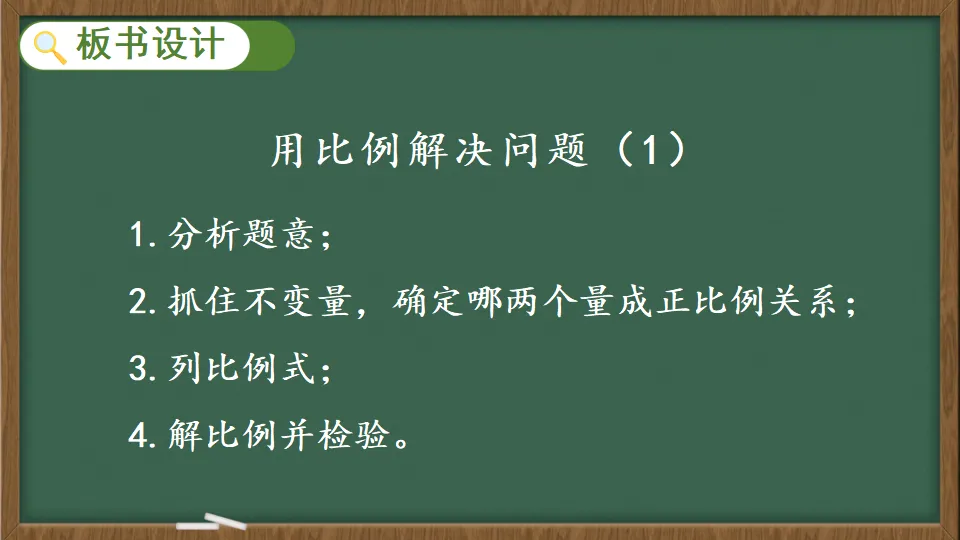 板书设计

用比例解决问题（1）

1. 分析题意；

2. 抓住不变量，确定哪两个量成正比例关系；

3. 列比例式；

4. 解比例并检验。